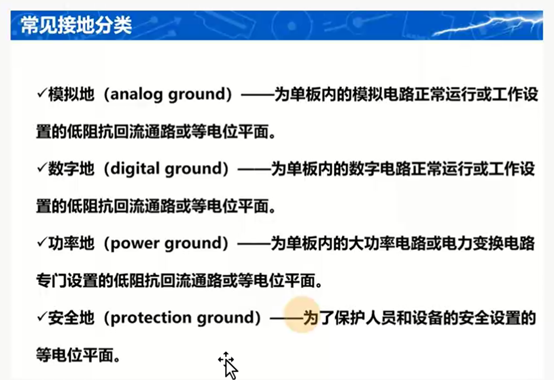 常见接地分类

✓模拟地（analog ground）——为单板内的模拟电路正常运行或工作设置的低阻抗回流通路或等电位平面。

✓数字地（digital ground）——为单板内的数字电路正常运行或工作设置的低阻抗回流通路或等电位平面。

✓功率地（power ground）——为单板内的大功率电路或电力变换电路专门设置的低阻抗回流通路或等电位平面。

✓安全地（protection ground）——为了保护人员和设备的安全设置的等电位平面。